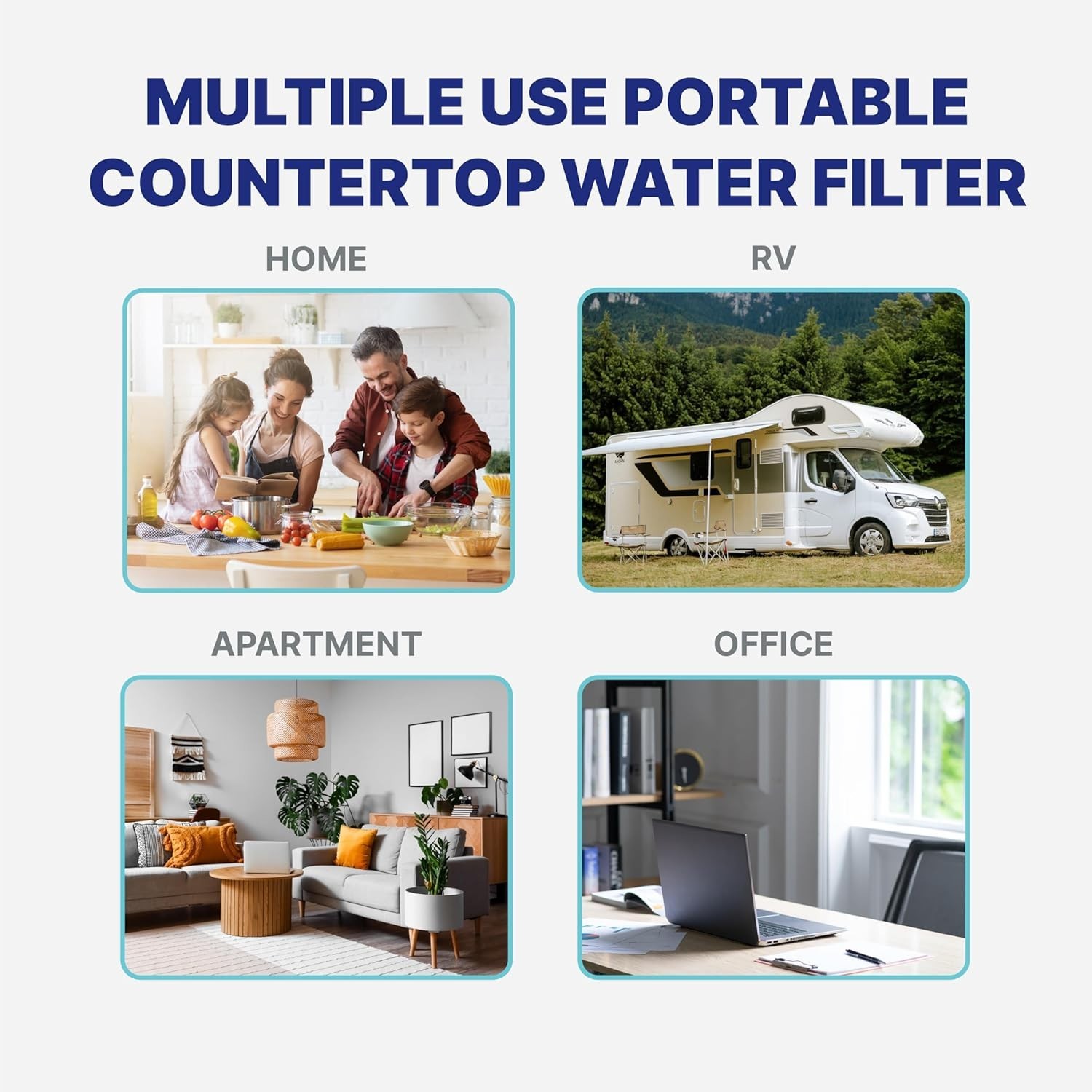 MULTIPLE USE PORTABLE COUNTERTOP WATER FILTER

HOME

RV

APARTMENT

OFFICE